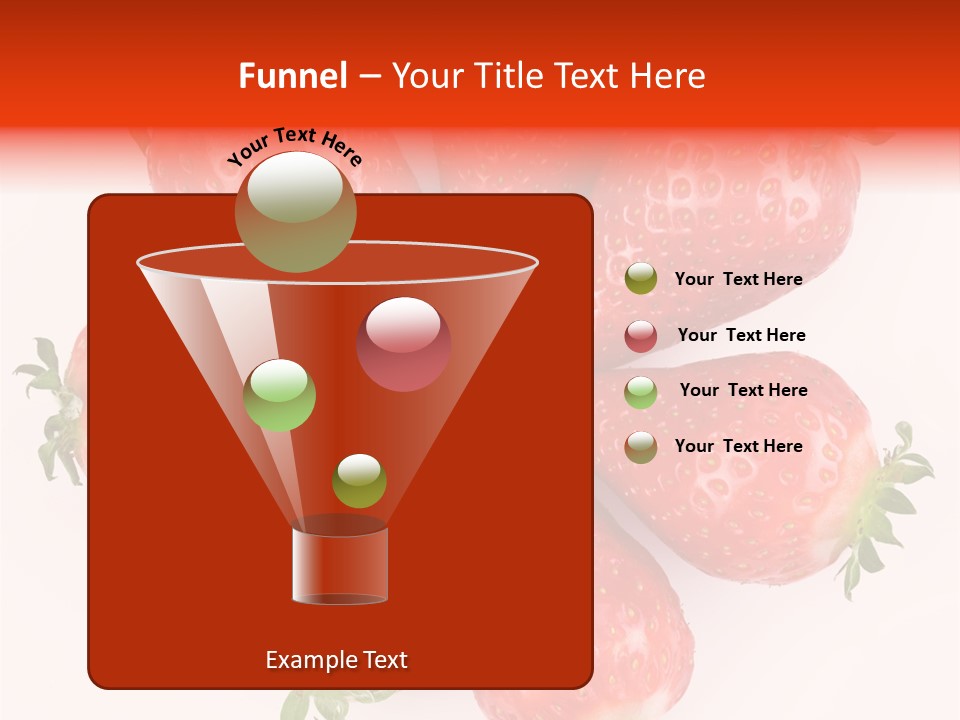 Funnel – Your Title Text Here

Your Text Here

Your Text Here

Your Text Here

Your Text Here

Your Text Here

Example Text